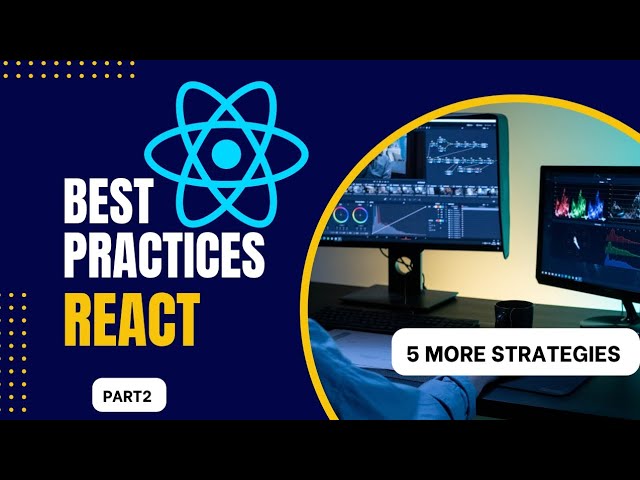 BEST PRACTICES REACT

PART2

5 MORE STRATEGIES